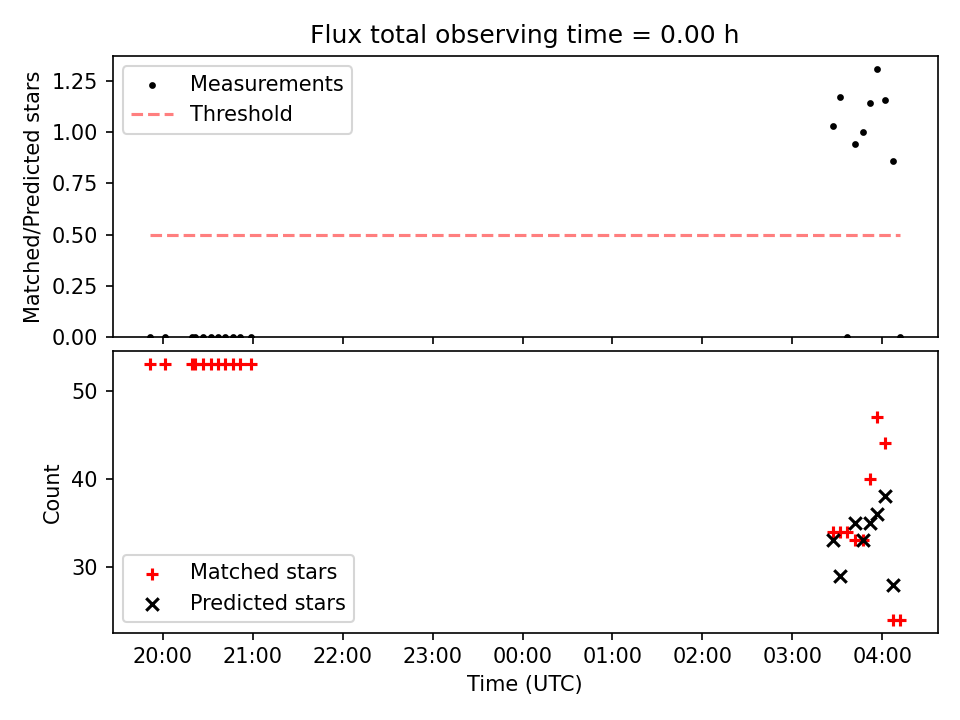 Flux total observing time = 0.00 h

Matched/Predicted stars

1.25
1.00
0.75
0.50
0.25
0.00

Measurements
Threshold

Count

50
40
30

Matched stars
Predicted stars

20:00 21:00 22:00 23:00 00:00 01:00 02:00 03:00 04:00

Time (UTC)